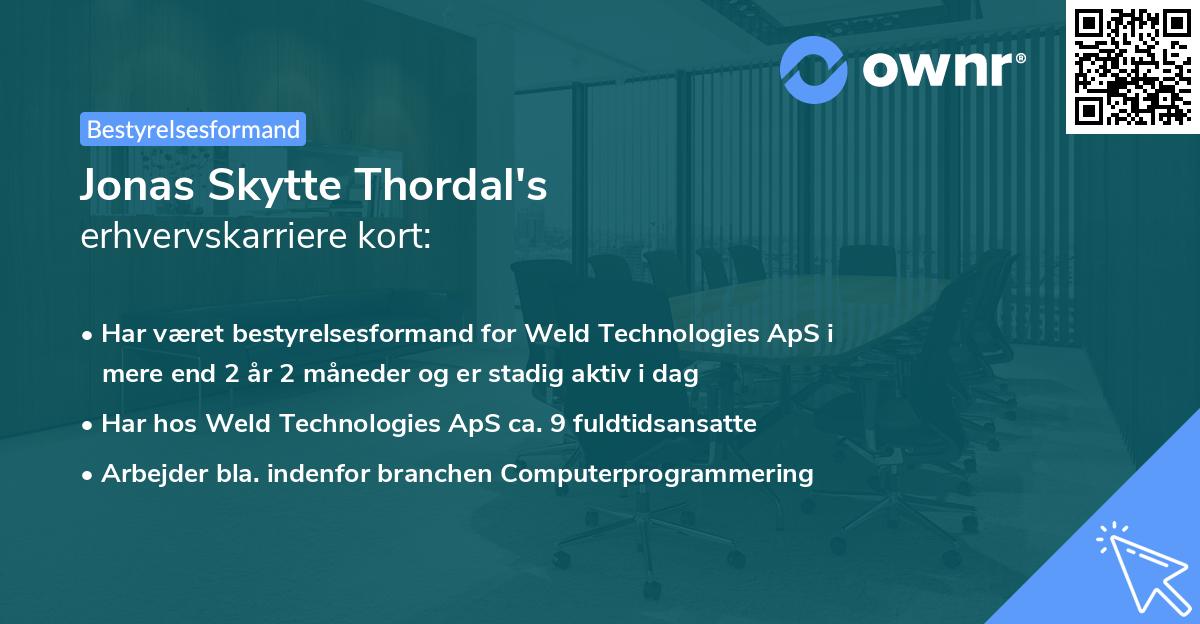 ownr®

Bestyrelsesformand

Jonas Skytte Thordal's erhvervskarriere kort:

• Har været bestyrelsesformand for Weld Technologies ApS i mere end 2 år 2 måneder og er stadig aktiv i dag

• Har hos Weld Technologies ApS ca. 9 fuldtidsansatte

• Arbejder bla. indenfor branchen Computerprogrammering